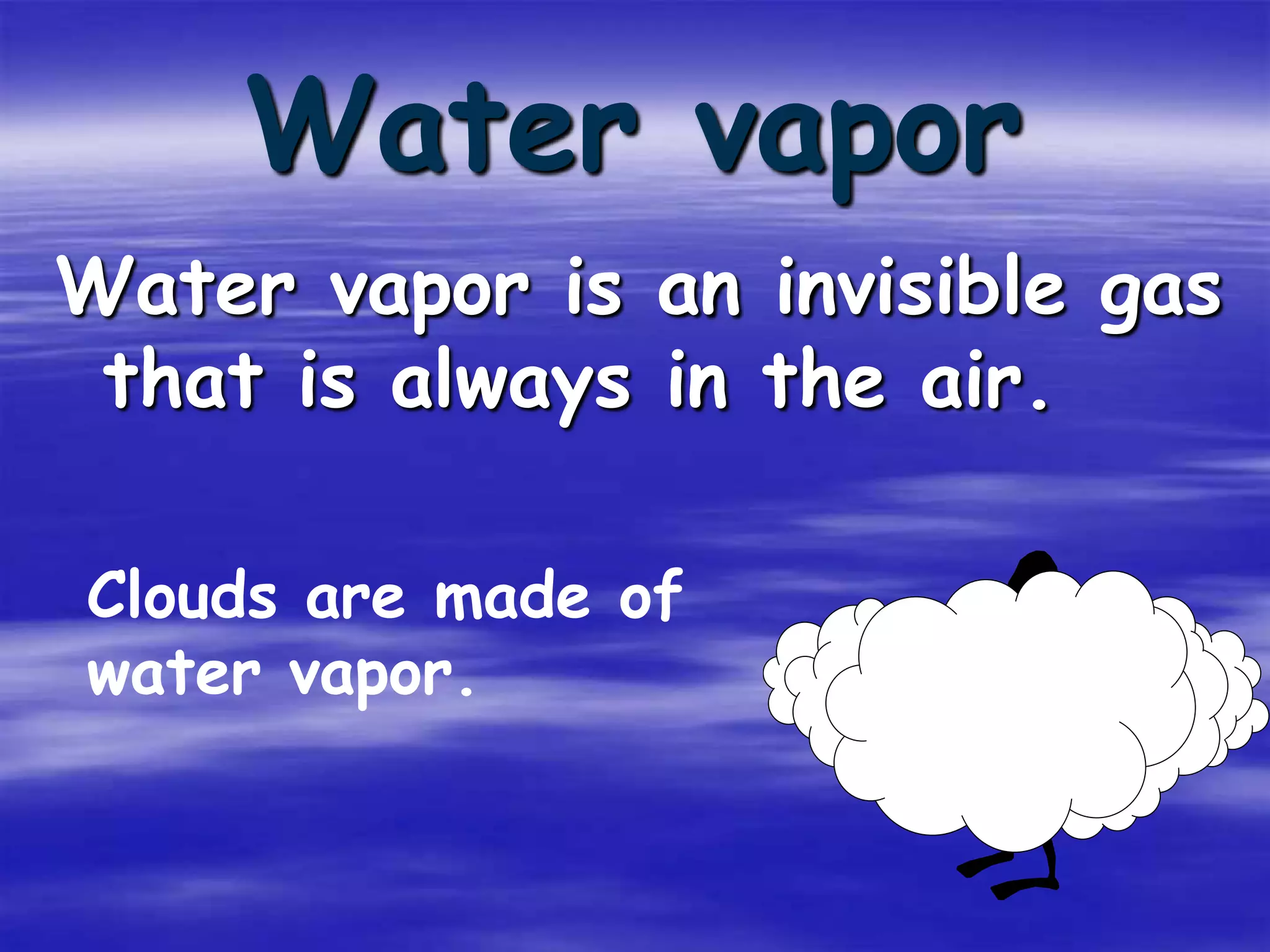 Water vapor

Water vapor is an invisible gas that is always in the air.

Clouds are made of water vapor.